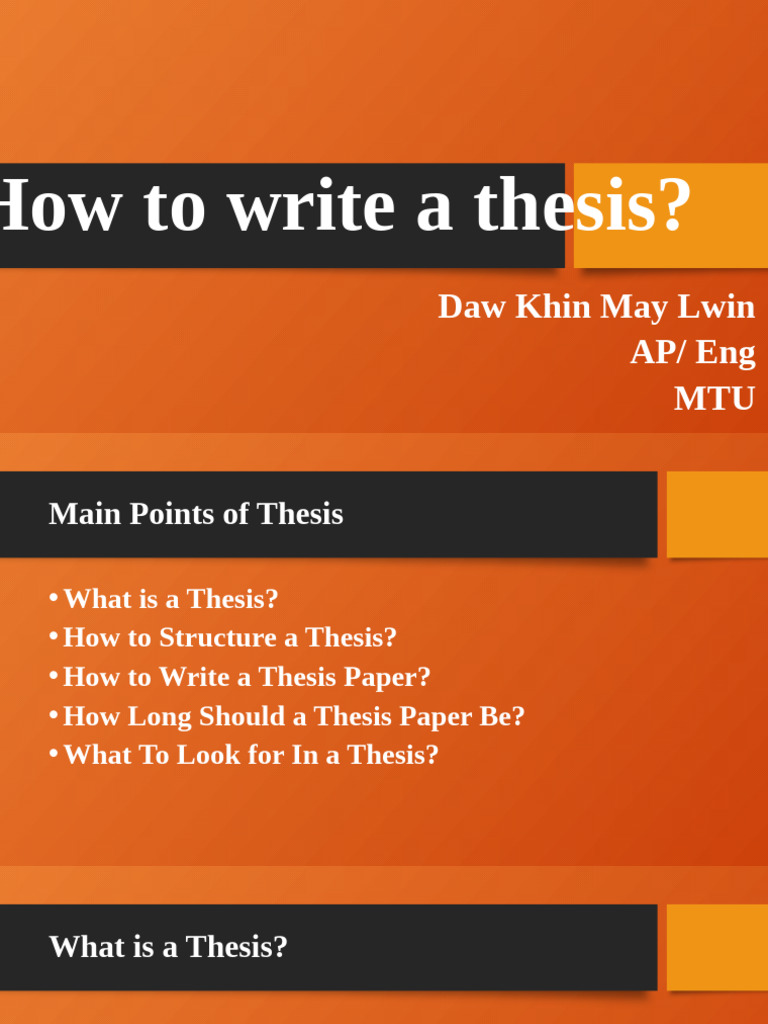 How to write a thesis?

Daw Khin May Lwin
AP/ Eng
MTU

Main Points of Thesis

• What is a Thesis?
• How to Structure a Thesis?
• How to Write a Thesis Paper?
• How Long Should a Thesis Paper Be?
• What To Look for In a Thesis?

What is a Thesis?